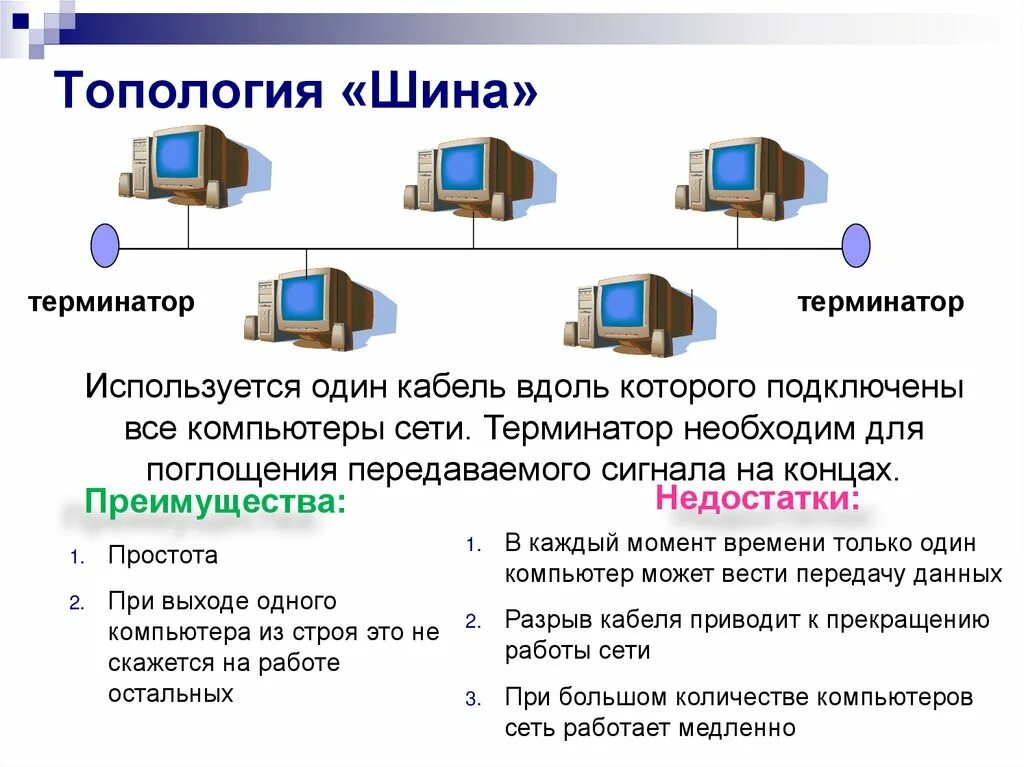 Топология «Шина»

терминатор

терминатор

Используется один кабель вдоль которого подключены все компьютеры сети. Терминатор необходим для поглощения передаваемого сигнала на концах.

Преимущества:

1. Простота
2. При выходе одного компьютера из строя это не скажется на работе остальных

Недостатки:

1. В каждый момент времени только один компьютер может вести передачу данных
2. Разрыв кабеля приводит к прекращению работы сети
3. При большом количестве компьютеров сеть работает медленно